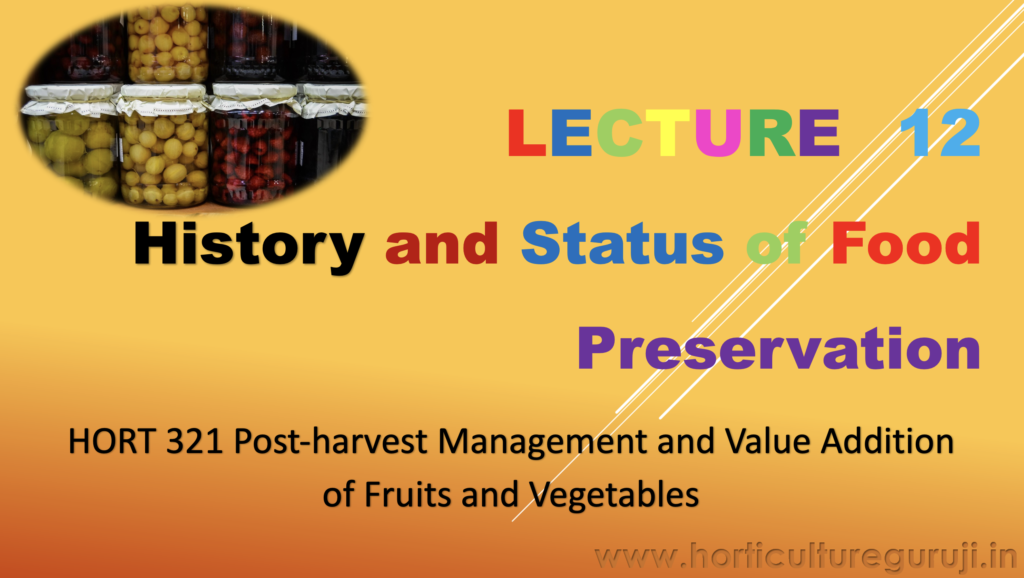 LECTURE 12

History and Status of Food Preservation

HORT 321 Post-harvest Management and Value Addition of Fruits and Vegetables

www.horticultureguruji.in